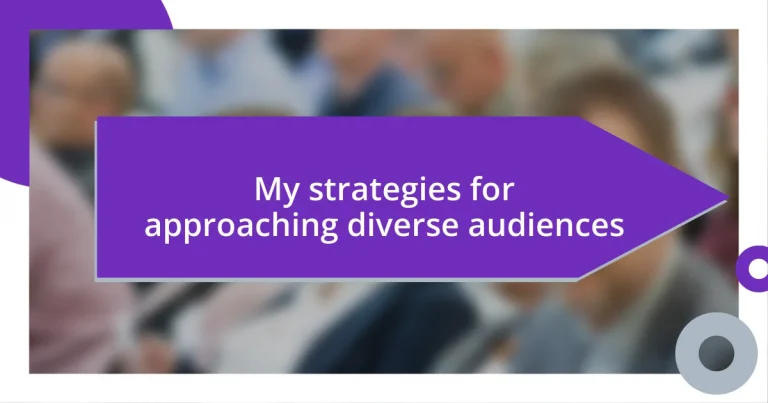 My strategies for approaching diverse audiences